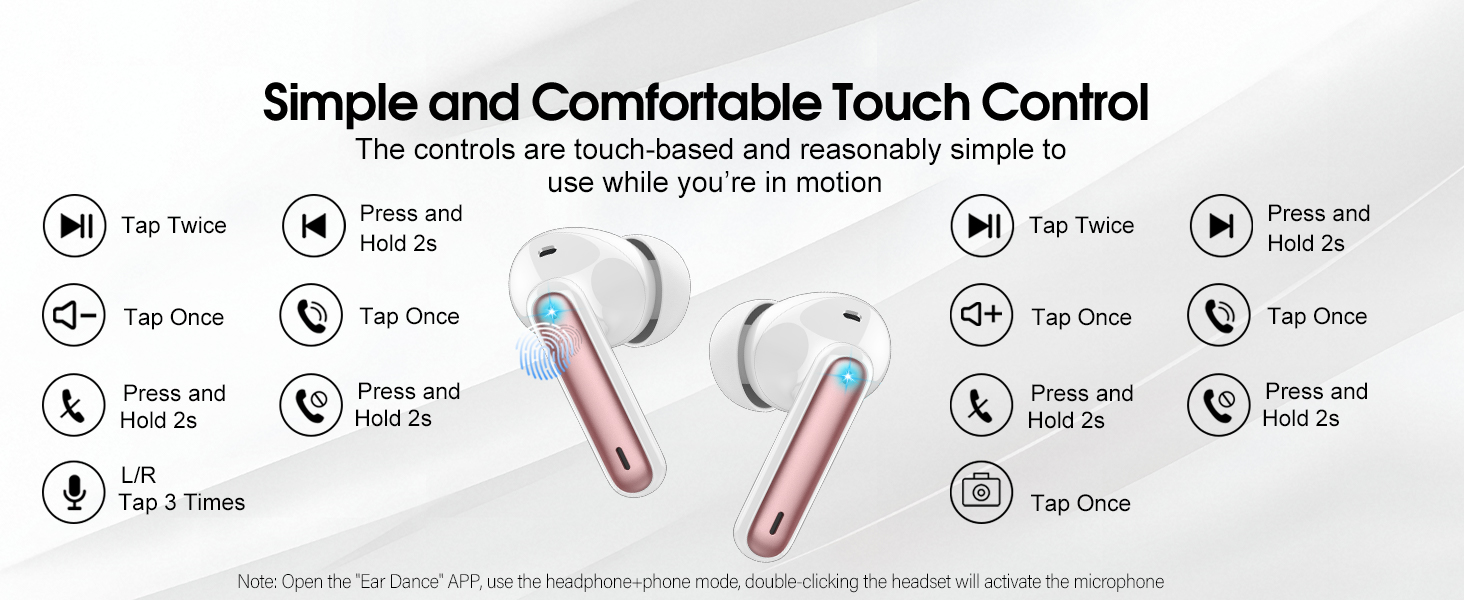 Simple and Comfortable Touch Control
The controls are touch-based and reasonably simple to use while you're in motion

Tap Twice

Press and Hold 2s

Tap Once

Tap Once

Press and Hold 2s

Press and Hold 2s

L/R Tap 3 Times

Tap Twice

Press and Hold 2s

Tap Once

Tap Once

Press and Hold 2s

Press and Hold 2s

Tap Once

Note: Open the "Ear Dance" APP, use the headphone+phone mode, double-clicking the headset will activate the microphone